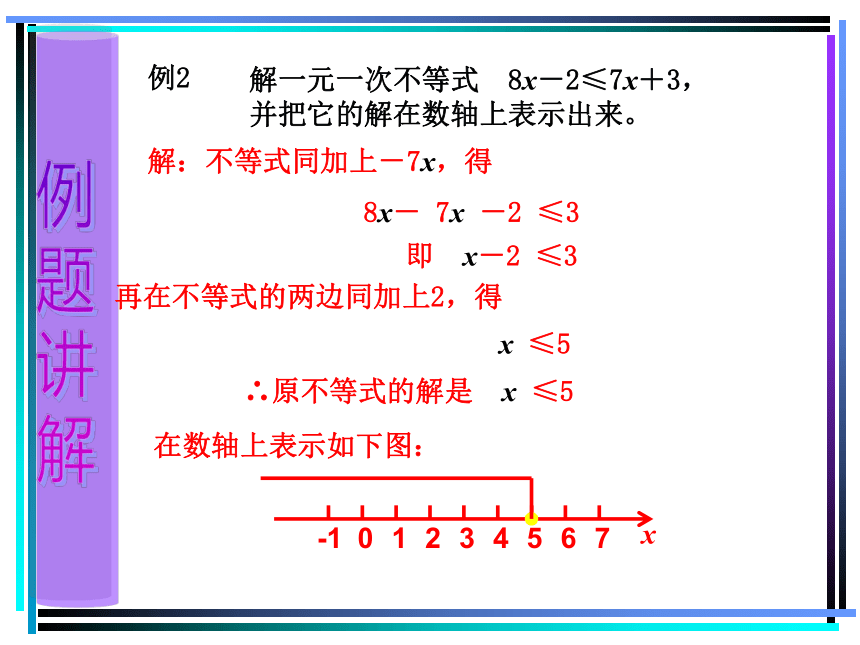 例题讲解

例2　解一元一次不等式　$8x-2\leqslant 7x+3$，并把它的解在数轴上表示出来。

解：不等式同加上$-7x$，得

$8x-7x-2\leqslant 3$

即　$x-2\leqslant 3$

再在不等式的两边同加上2，得

$x\leqslant 5$

∴原不等式的解是　$x\leqslant 5$

在数轴上表示如下图：

-1 0 1 2 3 4 5 6 7 $x$